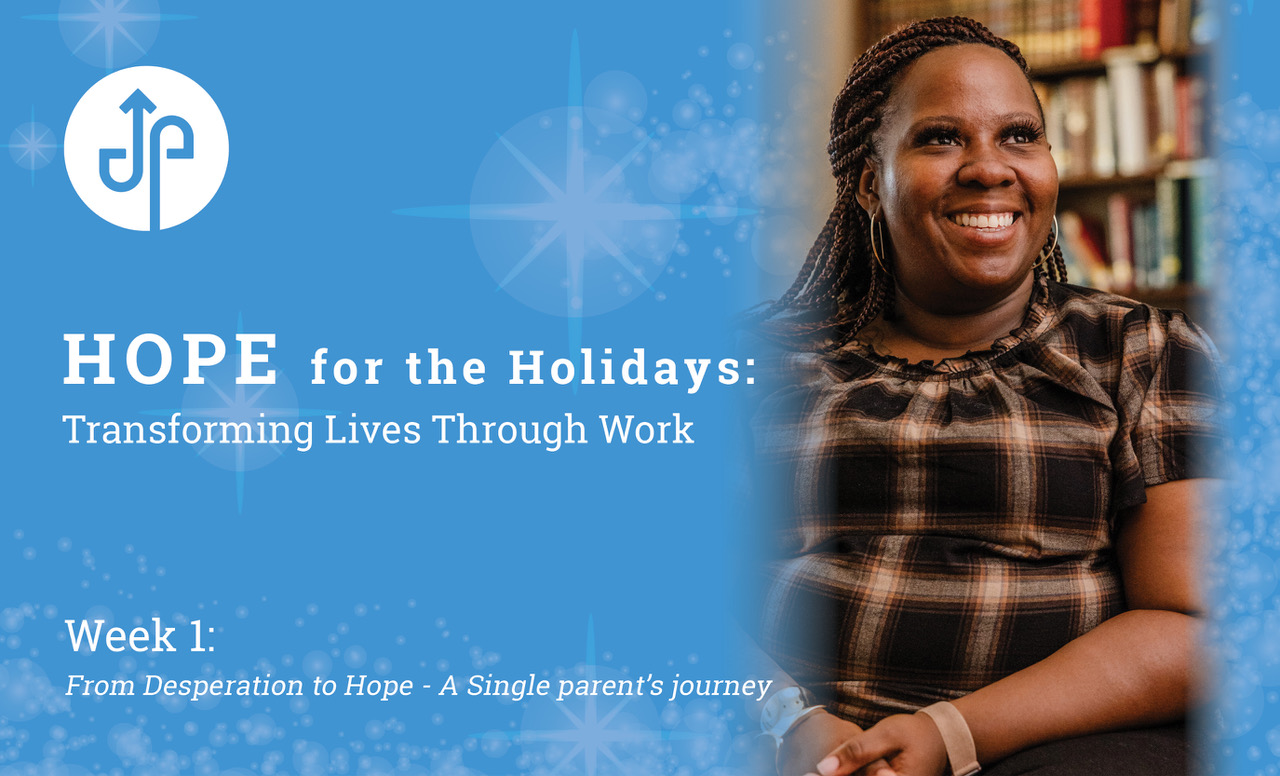 HOPE for the Holidays:
Transforming Lives Through Work

Week 1:
From Desperation to Hope - A Single parent's journey